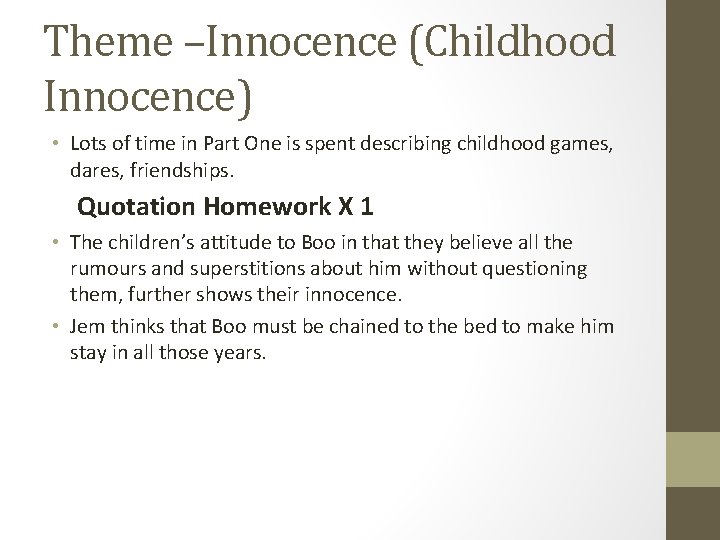 Theme –Innocence (Childhood Innocence)

• Lots of time in Part One is spent describing childhood games, dares, friendships.

Quotation Homework X 1

• The children's attitude to Boo in that they believe all the rumours and superstitions about him without questioning them, further shows their innocence.

• Jem thinks that Boo must be chained to the bed to make him stay in all those years.